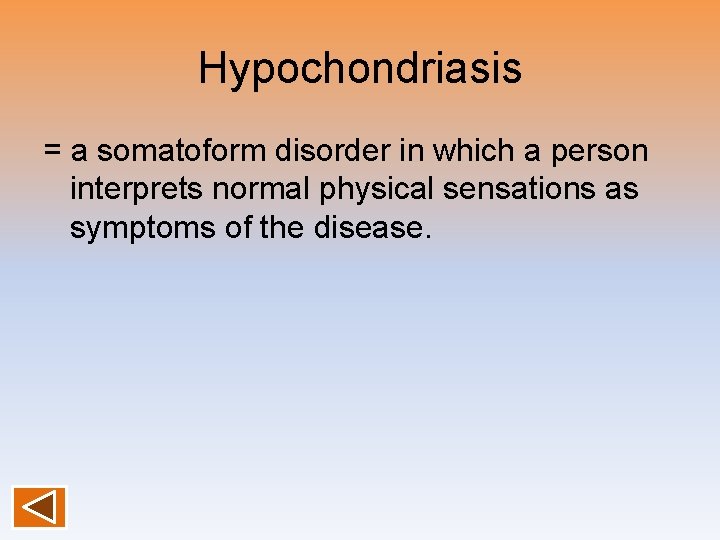 Hypochondriasis

= a somatoform disorder in which a person interprets normal physical sensations as symptoms of the disease.